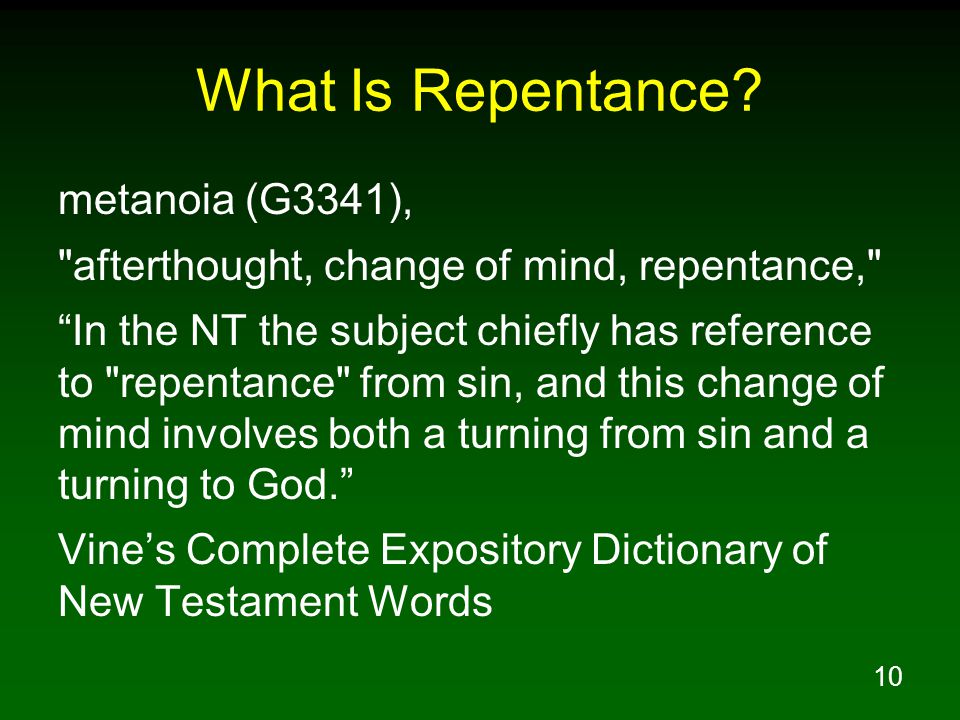 What Is Repentance?

metanoia (G3341),

"afterthought, change of mind, repentance,"

“In the NT the subject chiefly has reference to "repentance" from sin, and this change of mind involves both a turning from sin and a turning to God.”

Vine’s Complete Expository Dictionary of New Testament Words

10